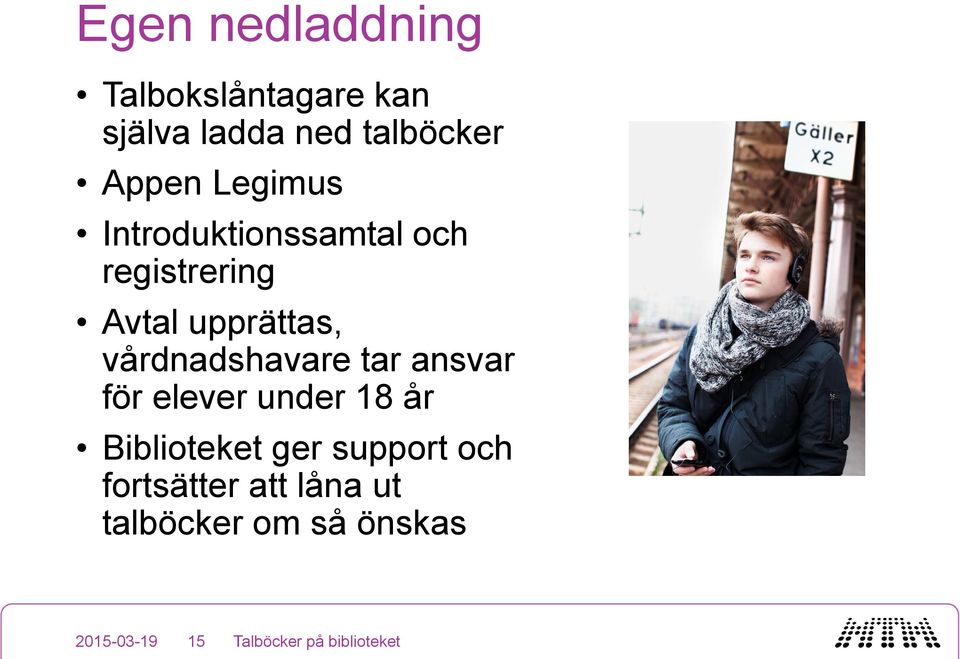 Egen nedladdning

• Talbokslåntagare kan själva ladda ned talböcker
• Appen Legimus
• Introduktionssamtal och registrering
• Avtal upprättas, vårdnadshavare tar ansvar för elever under 18 år
• Biblioteket ger support och fortsätter att låna ut talböcker om så önskas

Gäller
X2

2015-03-19 15 Talböcker på biblioteket

MTM